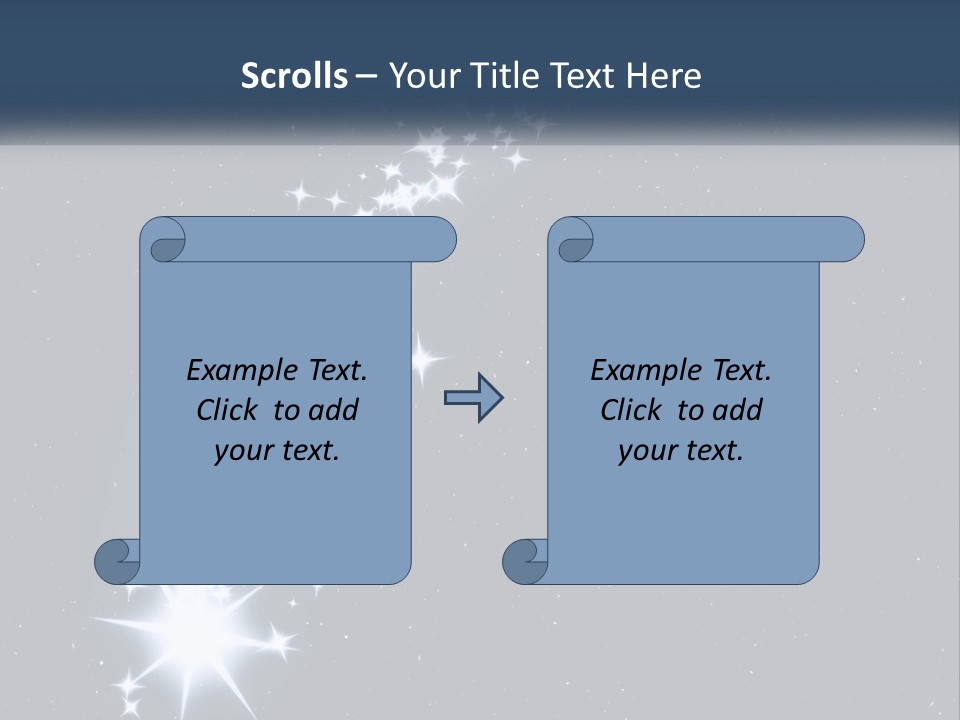 Scrolls – Your Title Text Here

Example Text.
Click to add
your text.

Example Text.
Click to add
your text.